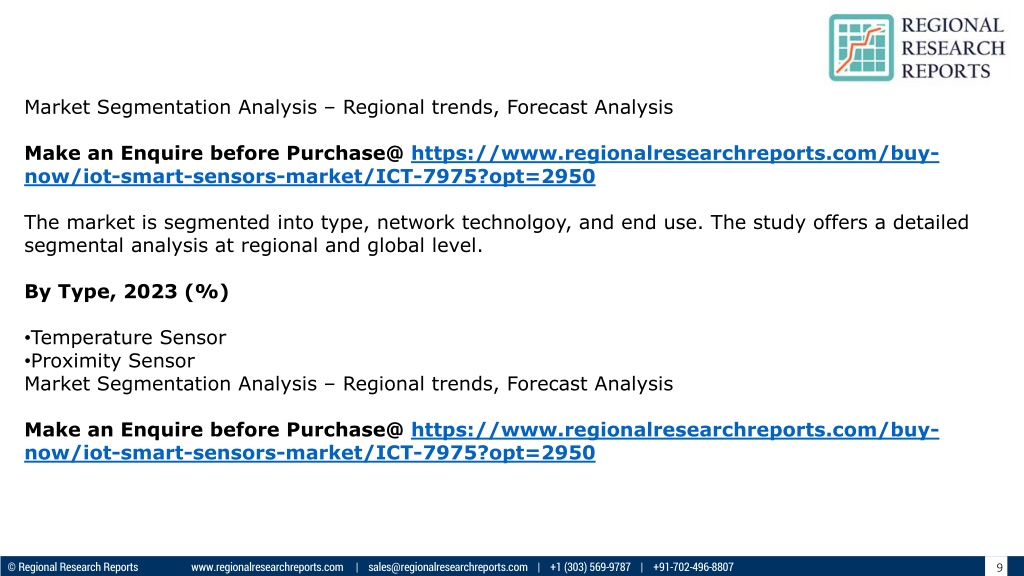 REGIONAL
RESEARCH
REPORTS

Market Segmentation Analysis – Regional trends, Forecast Analysis

Make an Enquire before Purchase@ https://www.regionalresearchreports.com/buy-now/iot-smart-sensors-market/ICT-7975?opt=2950

The market is segmented into type, network technolgoy, and end use. The study offers a detailed segmental analysis at regional and global level.

By Type, 2023 (%)

•Temperature Sensor
•Proximity Sensor
Market Segmentation Analysis – Regional trends, Forecast Analysis

Make an Enquire before Purchase@ https://www.regionalresearchreports.com/buy-now/iot-smart-sensors-market/ICT-7975?opt=2950

© Regional Research Reports www.regionalresearchreports.com | sales@regionalresearchreports.com | +1 (303) 569-9787 | +91-702-496-8807 9